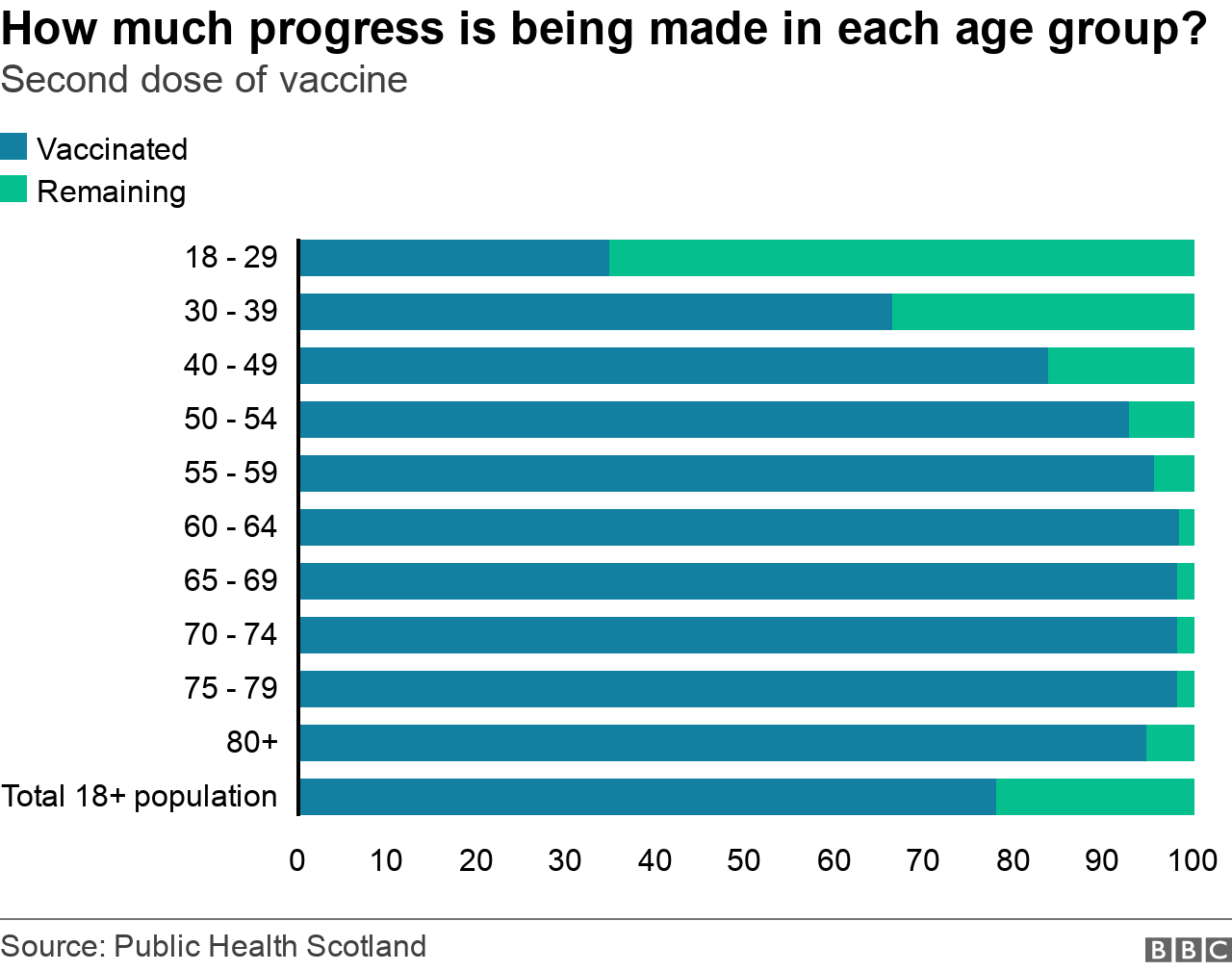 How much progress is being made in each age group?
Second dose of vaccine

Vaccinated
Remaining

18 - 29
30 - 39
40 - 49
50 - 54
55 - 59
60 - 64
65 - 69
70 - 74
75 - 79
80+
Total 18+ population

0 10 20 30 40 50 60 70 80 90 100

Source: Public Health Scotland
BBC